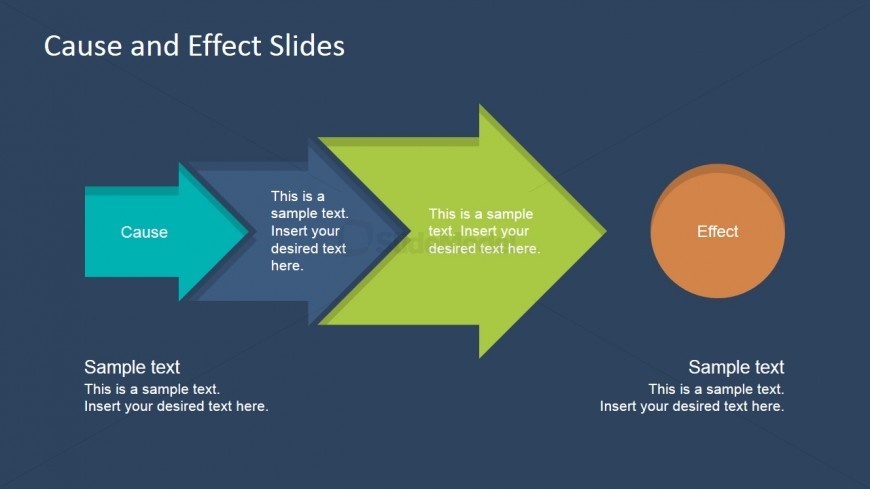 Cause and Effect Slides

Cause

This is a sample text. Insert your desired text here.

This is a sample text. Insert your desired text here.

Effect

Sample text
This is a sample text. Insert your desired text here.

Sample text
This is a sample text. Insert your desired text here.